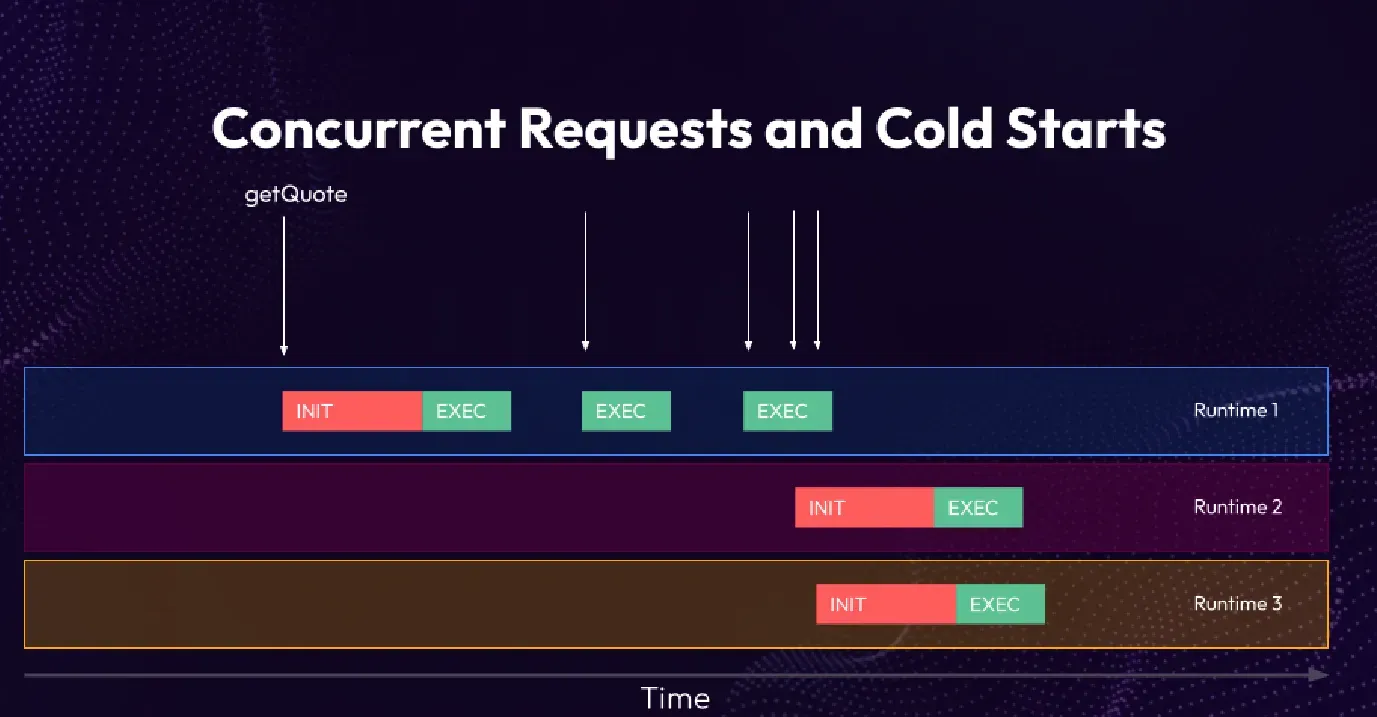 Concurrent Requests and Cold Starts

getQuote

INIT EXEC EXEC EXEC Runtime 1

INIT EXEC Runtime 2

INIT EXEC Runtime 3

Time